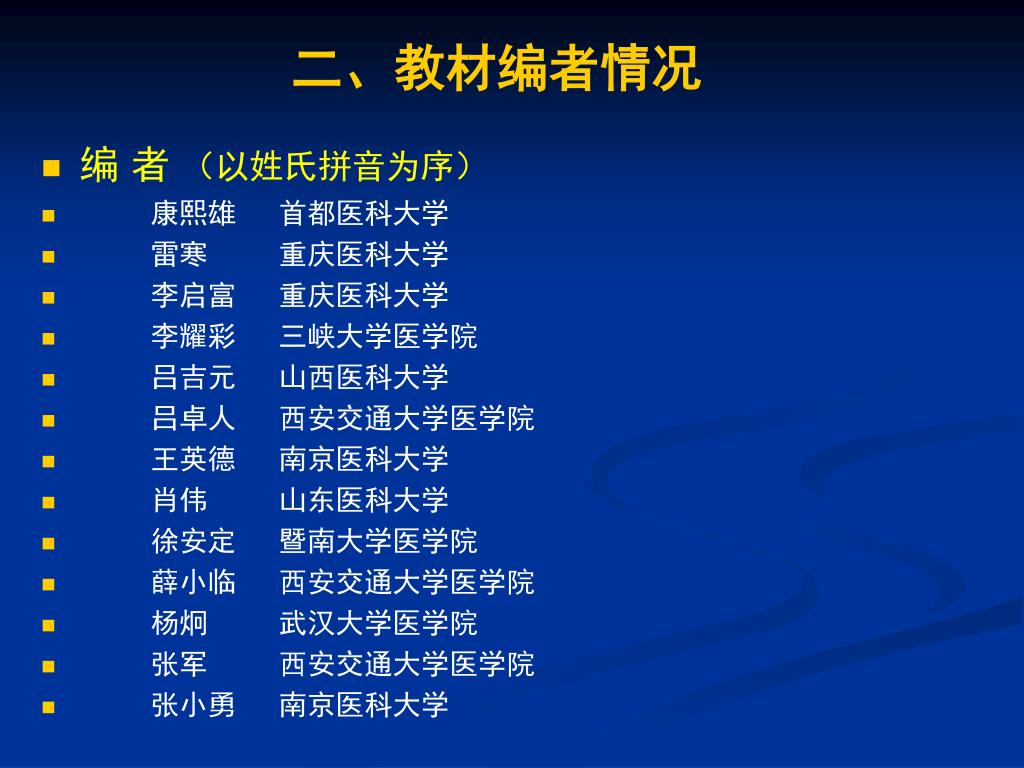 二、教材编者情况

编 者 （以姓氏拼音为序）

康熙雄 首都医科大学
雷寒 重庆医科大学
李启富 重庆医科大学
李耀彩 三峡大学医学院
吕吉元 山西医科大学
吕卓人 西安交通大学医学院
王英德 南京医科大学
肖伟 山东医科大学
徐安定 暨南大学医学院
薛小临 西安交通大学医学院
杨炯 武汉大学医学院
张军 西安交通大学医学院
张小勇 南京医科大学